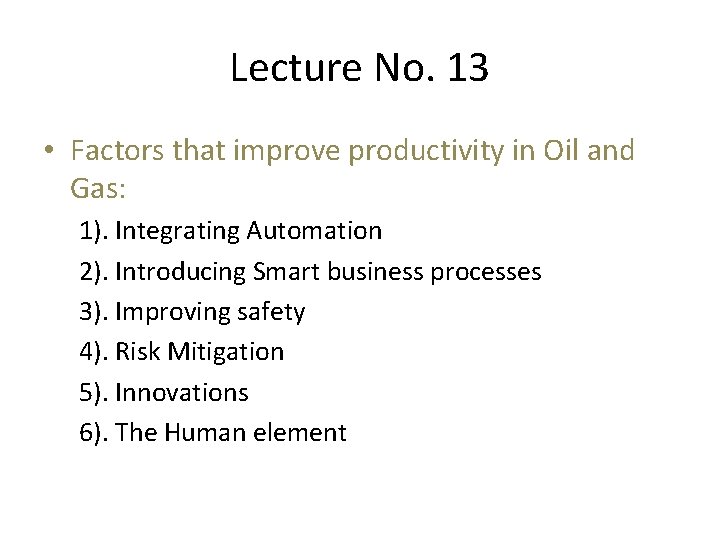 Lecture No. 13

• Factors that improve productivity in Oil and Gas:

1). Integrating Automation
2). Introducing Smart business processes
3). Improving safety
4). Risk Mitigation
5). Innovations
6). The Human element